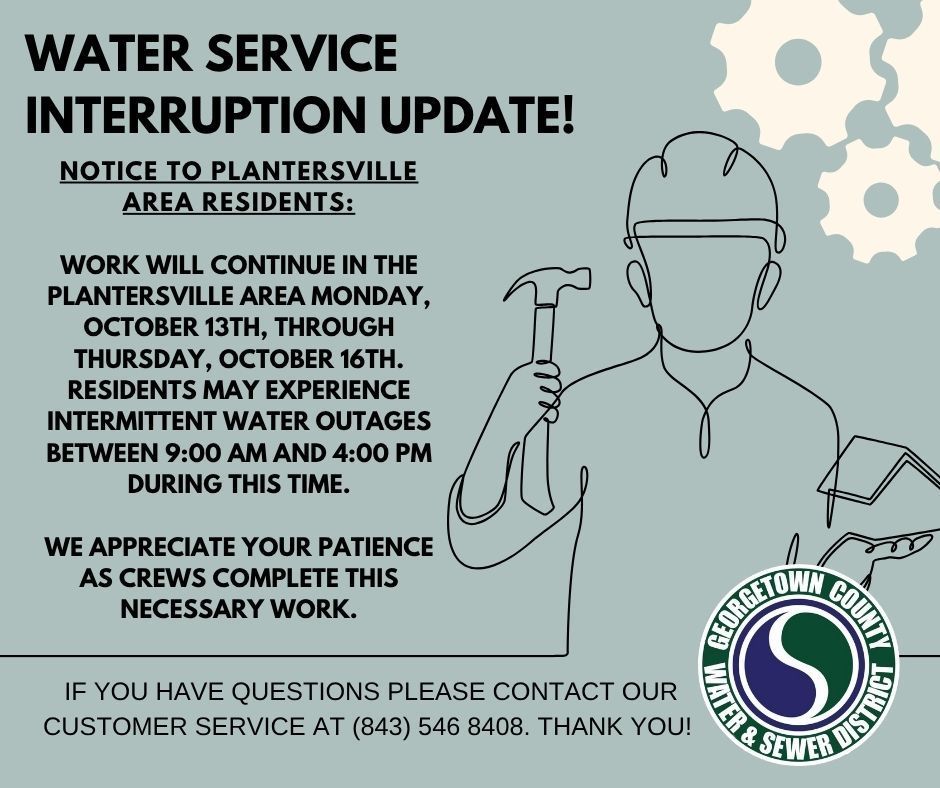 WATER SERVICE INTERRUPTION UPDATE!

NOTICE TO PLANTERSVILLE AREA RESIDENTS:

WORK WILL CONTINUE IN THE PLANTERSVILLE AREA MONDAY, OCTOBER 13TH, THROUGH THURSDAY, OCTOBER 16TH. RESIDENTS MAY EXPERIENCE INTERMITTENT WATER OUTAGES BETWEEN 9:00 AM AND 4:00 PM DURING THIS TIME.

WE APPRECIATE YOUR PATIENCE AS CREWS COMPLETE THIS NECESSARY WORK.

IF YOU HAVE QUESTIONS PLEASE CONTACT OUR CUSTOMER SERVICE AT (843) 546 8408. THANK YOU!

GEORGETOWN COUNTY WATER & SEWER DISTRICT